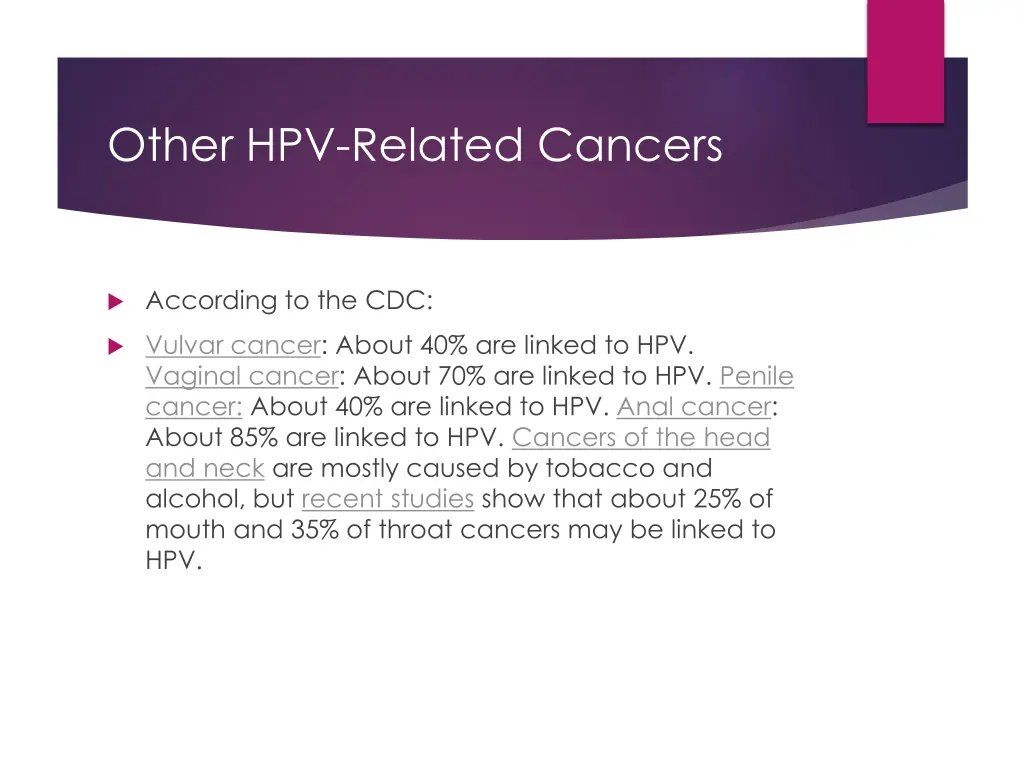 Other HPV-Related Cancers

According to the CDC:

Vulvar cancer: About 40% are linked to HPV. Vaginal cancer: About 70% are linked to HPV. Penile cancer: About 40% are linked to HPV. Anal cancer: About 85% are linked to HPV. Cancers of the head and neck are mostly caused by tobacco and alcohol, but recent studies show that about 25% of mouth and 35% of throat cancers may be linked to HPV.